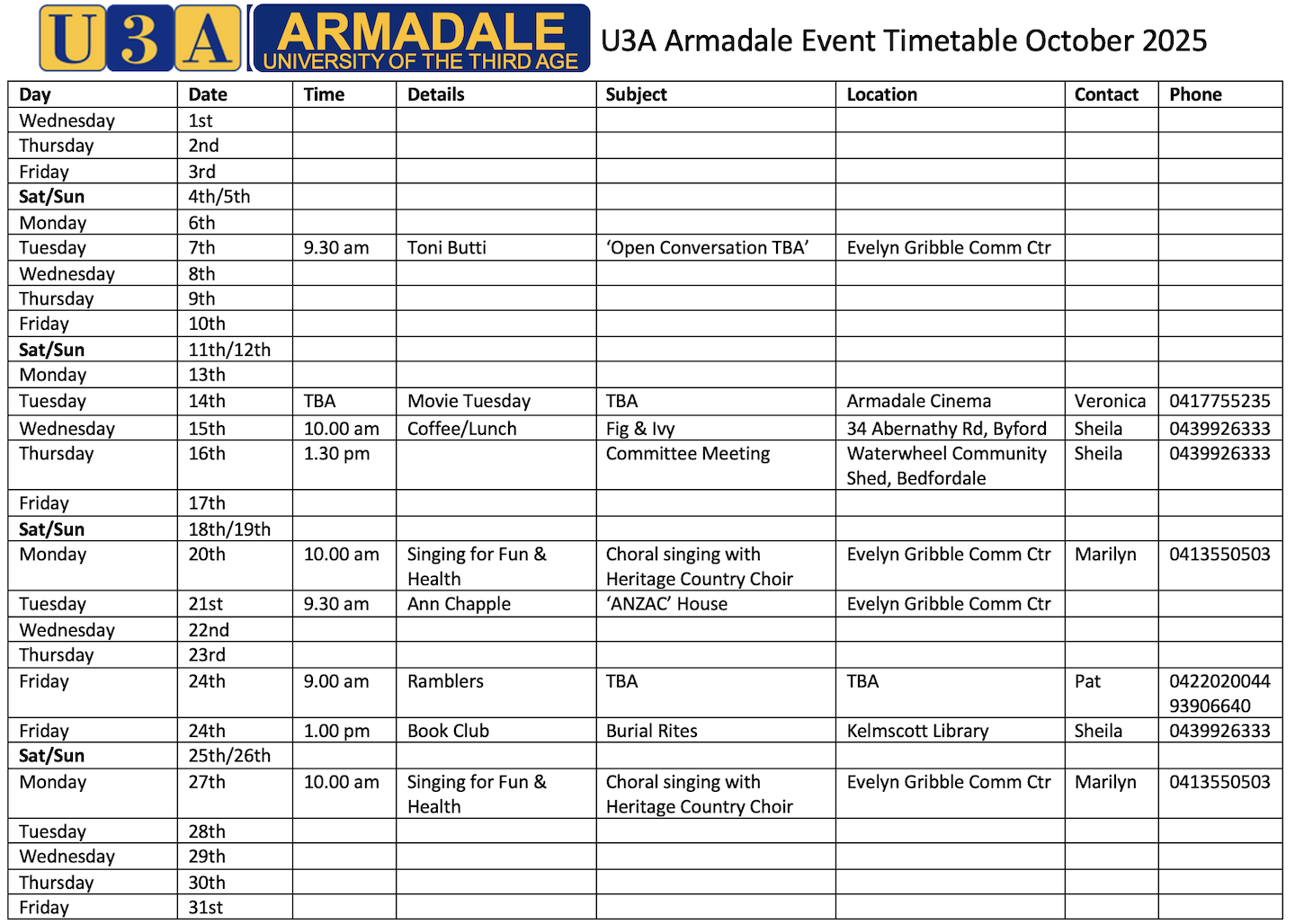 U3A ARMADALE UNIVERSITY OF THE THIRD AGE

U3A Armadale Event Timetable October 2025

| Day | Date | Time | Details | Subject | Location | Contact | Phone |
|---|---|---|---|---|---|---|---|
| Wednesday | 1st | | | | | | |
| Thursday | 2nd | | | | | | |
| Friday | 3rd | | | | | | |
| **Sat/Sun** | 4th/5th | | | | | | |
| Monday | 6th | | | | | | |
| Tuesday | 7th | 9.30 am | Toni Butti | ‘Open Conversation TBA’ | Evelyn Gribble Comm Ctr | | |
| Wednesday | 8th | | | | | | |
| Thursday | 9th | | | | | | |
| Friday | 10th | | | | | | |
| **Sat/Sun** | 11th/12th | | | | | | |
| Monday | 13th | | | | | | |
| Tuesday | 14th | TBA | Movie Tuesday | TBA | Armadale Cinema | Veronica | 0417755235 |
| Wednesday | 15th | 10.00 am | Coffee/Lunch | Fig & Ivy | 34 Abernathy Rd, Byford | Sheila | 0439926333 |
| Thursday | 16th | 1.30 pm | | Committee Meeting | Waterwheel Community Shed, Bedfordale | Sheila | 0439926333 |
| Friday | 17th | | | | | | |
| **Sat/Sun** | 18th/19th | | | | | | |
| Monday | 20th | 10.00 am | Singing for Fun & Health | Choral singing with Heritage Country Choir | Evelyn Gribble Comm Ctr | Marilyn | 0413550503 |
| Tuesday | 21st | 9.30 am | Ann Chapple | ‘ANZAC’ House | Evelyn Gribble Comm Ctr | | |
| Wednesday | 22nd | | | | | | |
| Thursday | 23rd | | | | | | |
| Friday | 24th | 9.00 am | Ramblers | TBA | TBA | Pat | 0422020044 93906640 |
| Friday | 24th | 1.00 pm | Book Club | Burial Rites | Kelmscott Library | Sheila | 0439926333 |
| **Sat/Sun** | 25th/26th | | | | | | |
| Monday | 27th | 10.00 am | Singing for Fun & Health | Choral singing with Heritage Country Choir | Evelyn Gribble Comm Ctr | Marilyn | 0413550503 |
| Tuesday | 28th | | | | | | |
| Wednesday | 29th | | | | | | |
| Thursday | 30th | | | | | | |
| Friday | 31st | | | | | | |